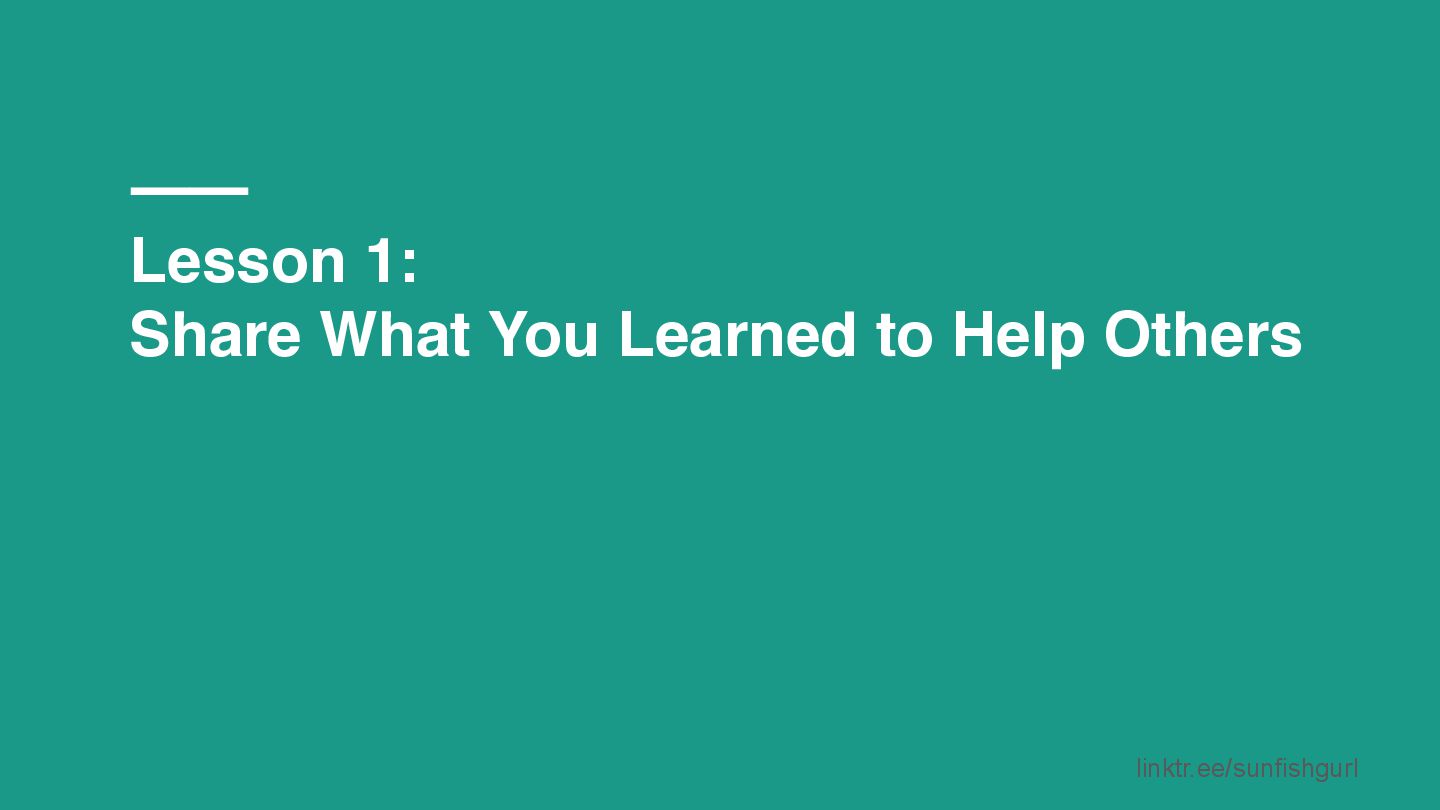 Lesson 1:
Share What You Learned to Help Others

linktr.ee/sunfishgurl